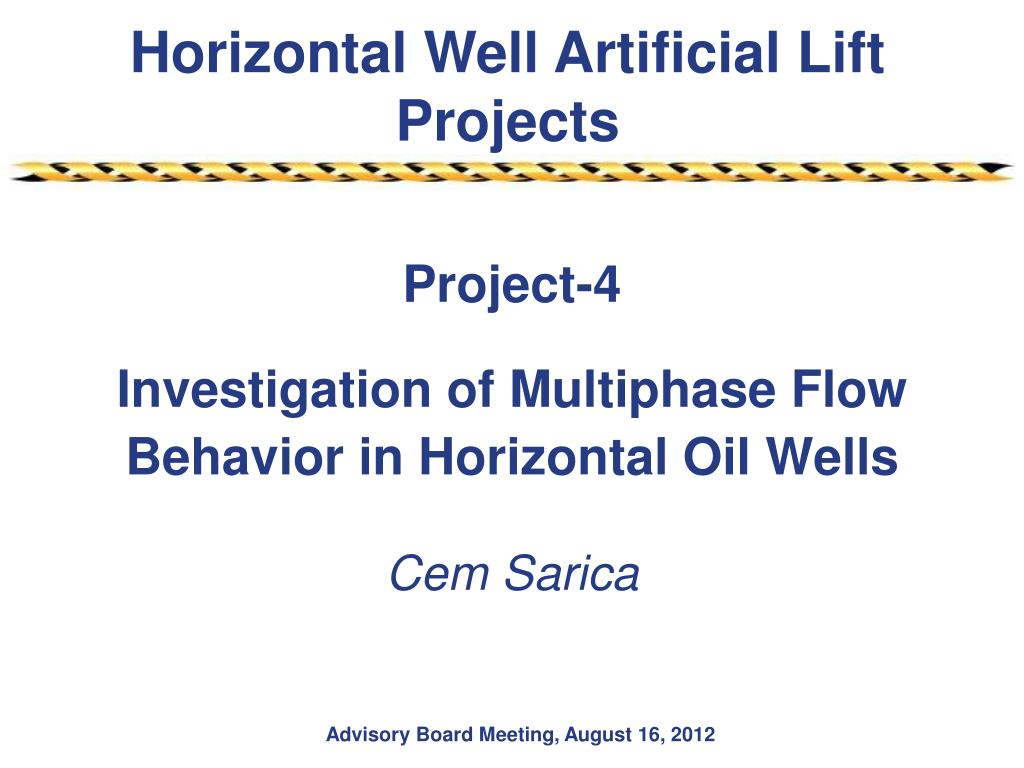 Horizontal Well Artificial Lift Projects

Project-4

Investigation of Multiphase Flow Behavior in Horizontal Oil Wells

Cem Sarica

Advisory Board Meeting, August 16, 2012